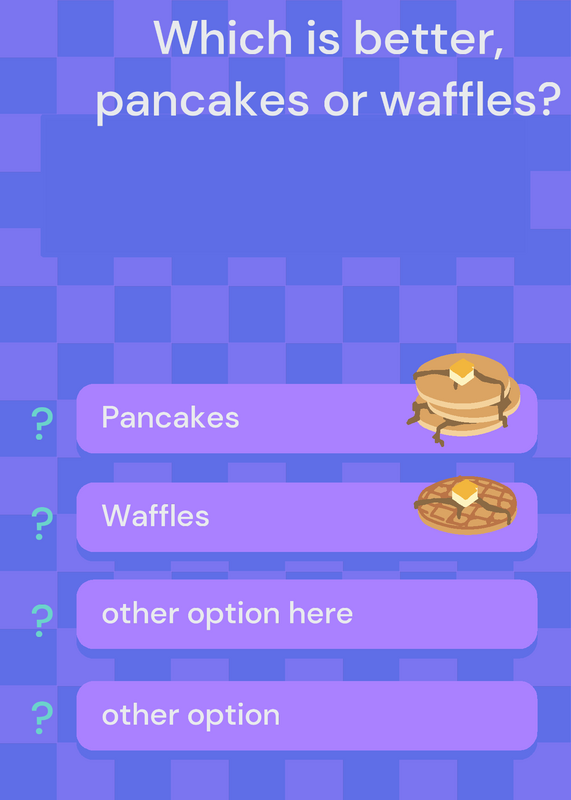 Which is better, pancakes or waffles?

?
Pancakes

?
Waffles

?
other option here

?
other option